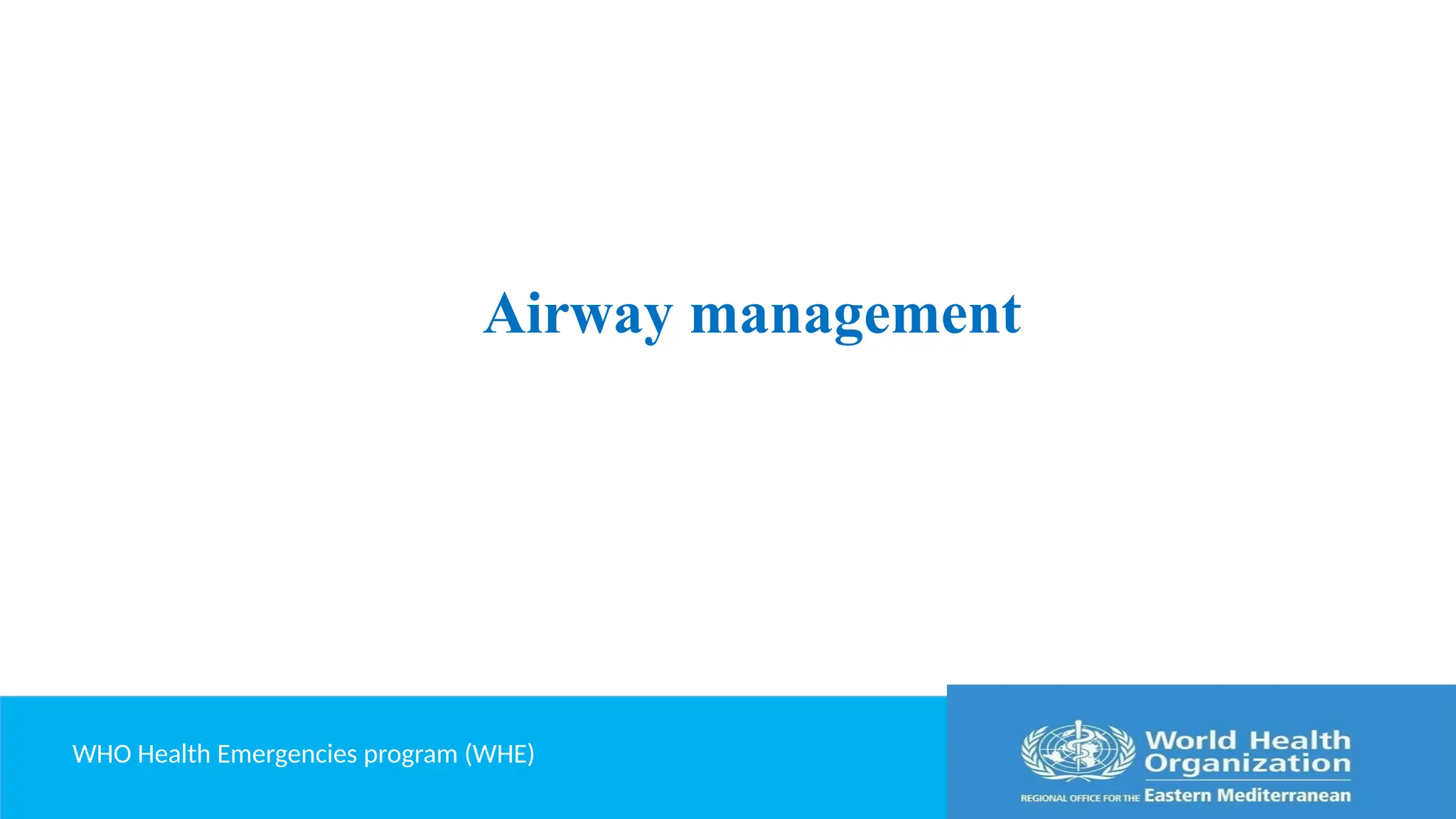 Airway management

WHO Health Emergencies program (WHE)

World Health Organization

REGIONAL OFFICE FOR THE Eastern Mediterranean